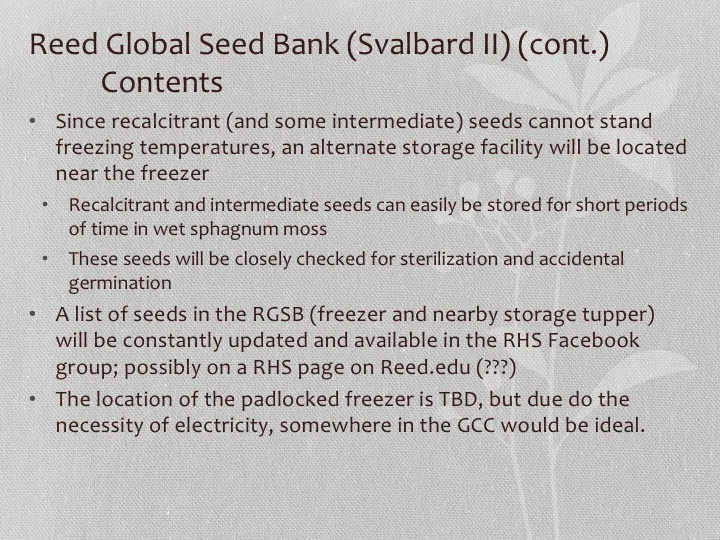 Reed Global Seed Bank (Svalbard II) (cont.)
Contents

• Since recalcitrant (and some intermediate) seeds cannot stand freezing temperatures, an alternate storage facility will be located near the freezer
  • Recalcitrant and intermediate seeds can easily be stored for short periods of time in wet sphagnum moss
  • These seeds will be closely checked for sterilization and accidental germination
• A list of seeds in the RGSB (freezer and nearby storage tupper) will be constantly updated and available in the RHS Facebook group; possibly on a RHS page on Reed.edu (???)
• The location of the padlocked freezer is TBD, but due do the necessity of electricity, somewhere in the GCC would be ideal.